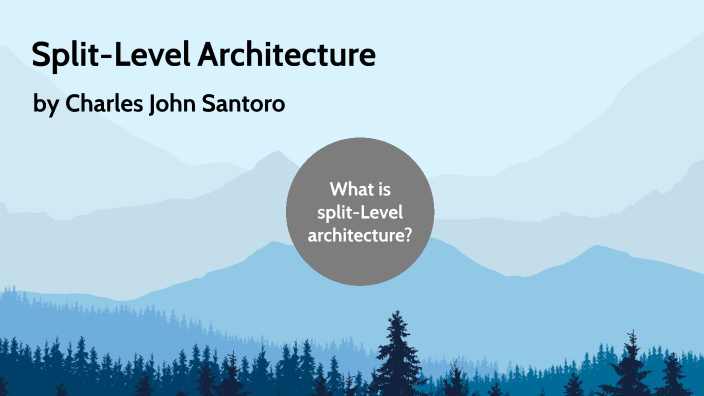 Split-Level Architecture

by Charles John Santoro

What is split-Level architecture?